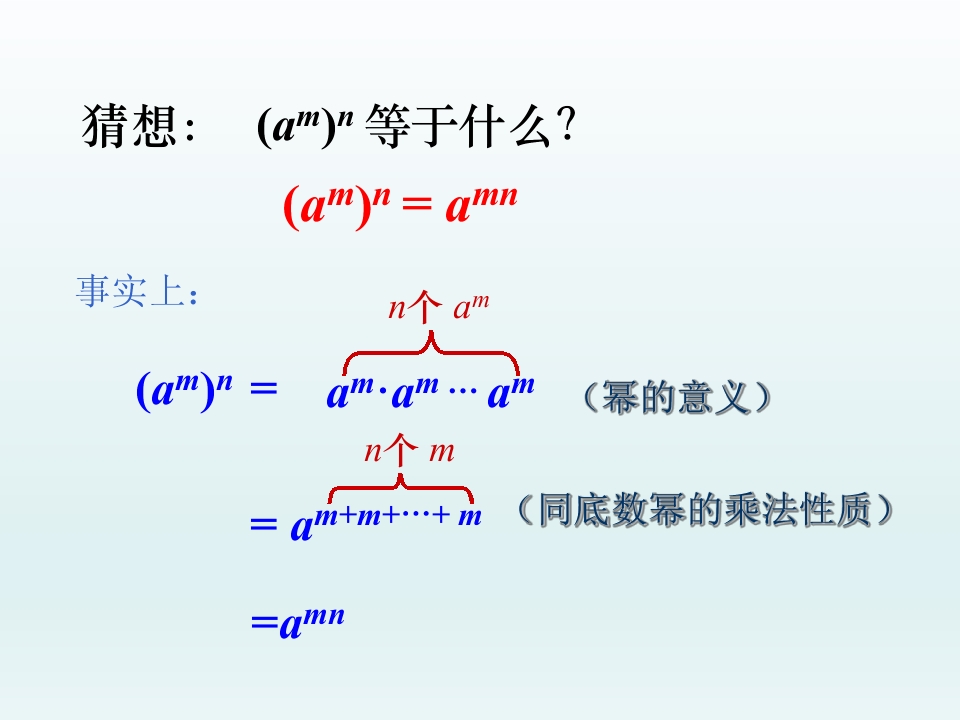 猜想：　$(a^m)^n$ 等于什么?

$(a^m)^n = a^{mn}$

事实上：

$n$个 $a^m$

$(a^m)^n = a^m \cdot a^m \cdots a^m$　（幂的意义）

$n$个 $m$

$= a^{m+m+\cdots+m}$　（同底数幂的乘法性质）

$=a^{mn}$